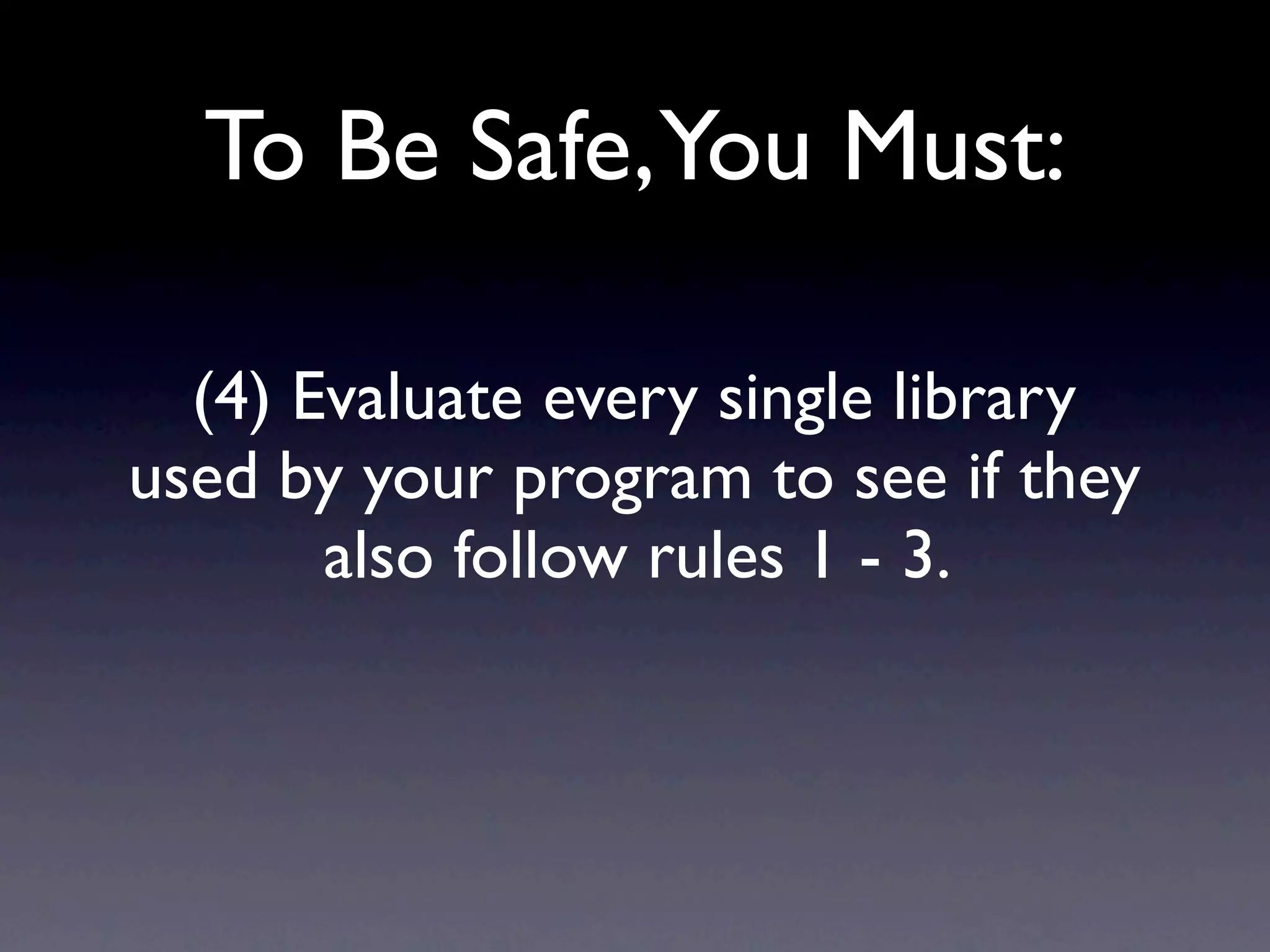 To Be Safe, You Must:

(4) Evaluate every single library used by your program to see if they also follow rules 1 - 3.